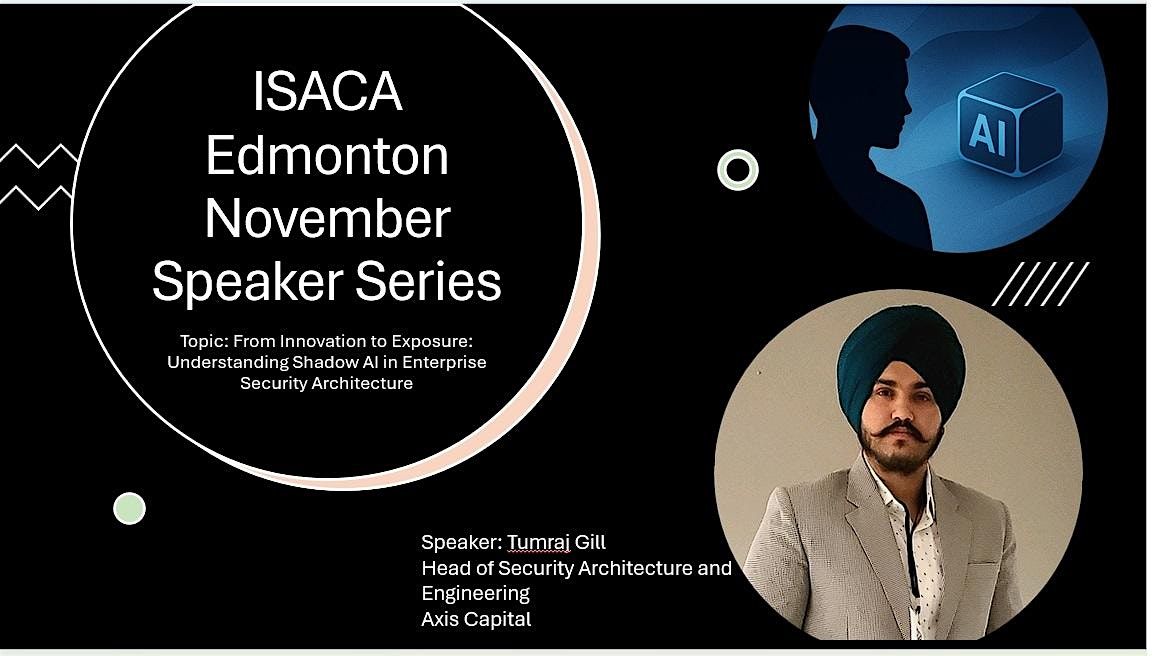 ISACA Edmonton November Speaker Series

Topic: From Innovation to Exposure: Understanding Shadow AI in Enterprise Security Architecture

AI

Speaker: Tumraj Gill
Head of Security Architecture and Engineering
Axis Capital